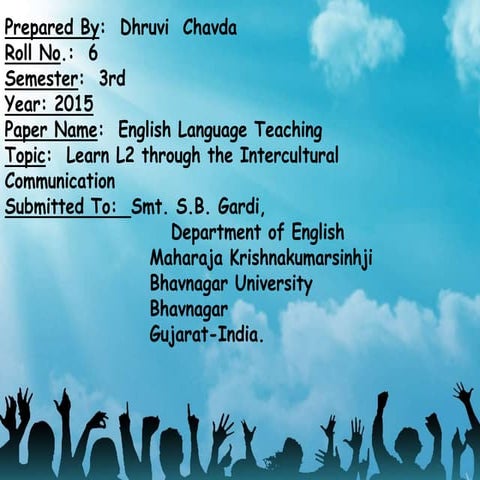 Prepared By: Dhruvi Chavda
Roll No.: 6
Semester: 3rd
Year: 2015
Paper Name: English Language Teaching
Topic: Learn L2 through the Intercultural Communication
Submitted To: Smt. S.B. Gardi,
Department of English
Maharaja Krishnakumarsinhji
Bhavnagar University
Bhavnagar
Gujarat-India.